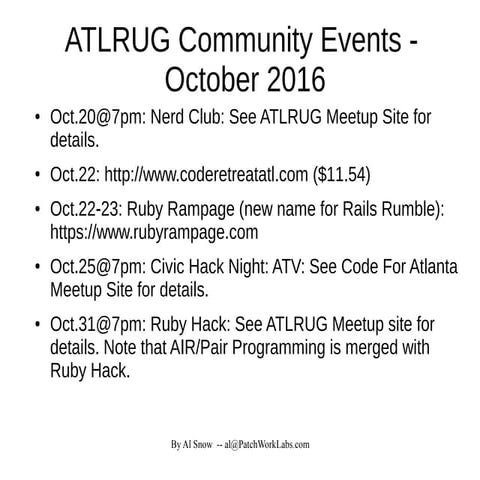 ATLRUG Community Events - October 2016

• Oct.20@7pm: Nerd Club: See ATLRUG Meetup Site for details.

• Oct.22: http://www.coderetreatatl.com (\$11.54)

• Oct.22-23: Ruby Rampage (new name for Rails Rumble): https://www.rubyrampage.com

• Oct.25@7pm: Civic Hack Night: ATV: See Code For Atlanta Meetup Site for details.

• Oct.31@7pm: Ruby Hack: See ATLRUG Meetup site for details. Note that AIR/Pair Programming is merged with Ruby Hack.

By Al Snow -- al@PatchWorkLabs.com